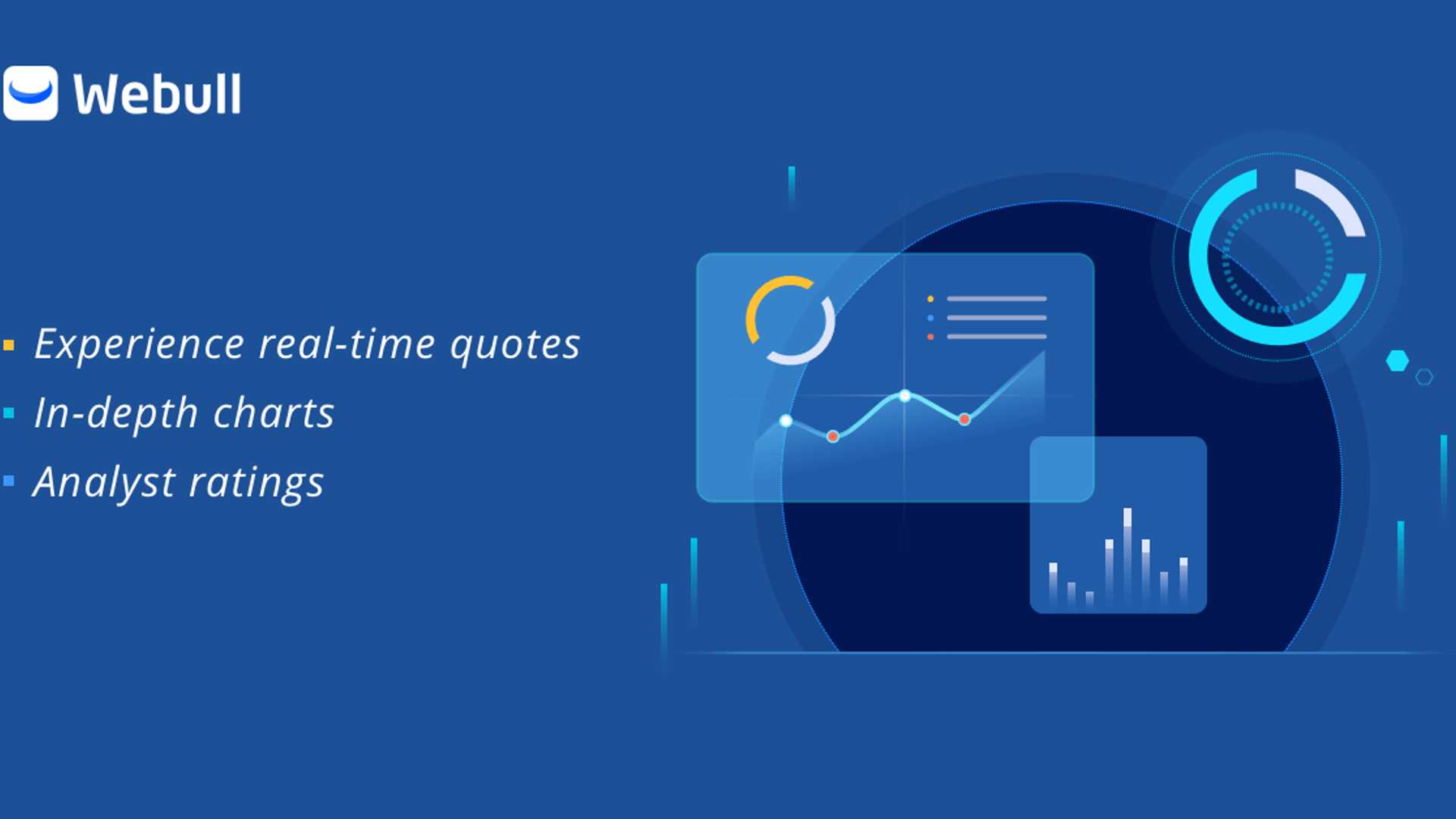 Webull

- Experience real-time quotes
- In-depth charts
- Analyst ratings